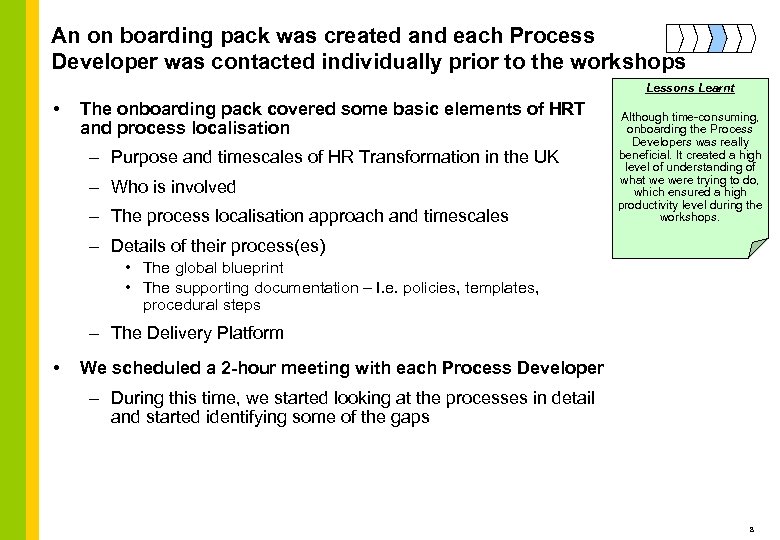 An on boarding pack was created and each Process Developer was contacted individually prior to the workshops

Lessons Learnt

Although time-consuming, onboarding the Process Developers was really beneficial. It created a high level of understanding of what we were trying to do, which ensured a high productivity level during the workshops.

• The onboarding pack covered some basic elements of HRT and process localisation

– Purpose and timescales of HR Transformation in the UK

– Who is involved

– The process localisation approach and timescales

– Details of their process(es)

• The global blueprint

• The supporting documentation – I.e. policies, templates, procedural steps

– The Delivery Platform

• We scheduled a 2-hour meeting with each Process Developer

– During this time, we started looking at the processes in detail and started identifying some of the gaps

8